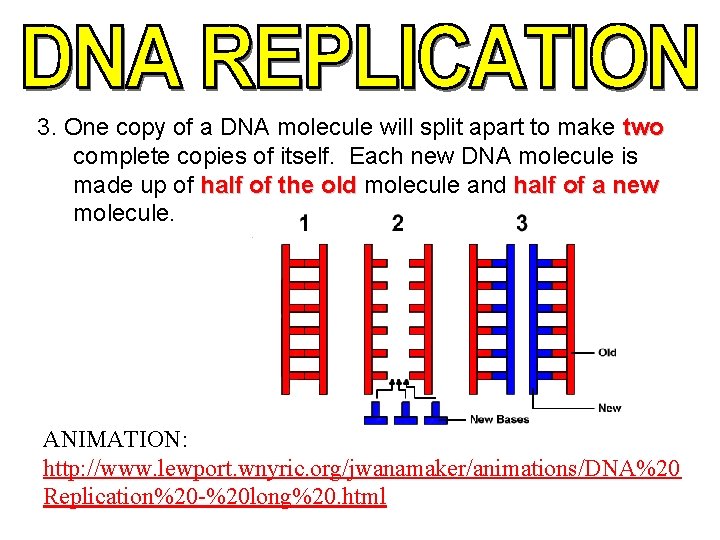 DNA REPLICATION

3. One copy of a DNA molecule will split apart to make two complete copies of itself. Each new DNA molecule is made up of half of the old molecule and half of a new molecule.

1 2 3

Old

New

New Bases

ANIMATION:
http://www.lewport.wnyric.org/jwanamaker/animations/DNA%20Replication%20-%20long%20.html